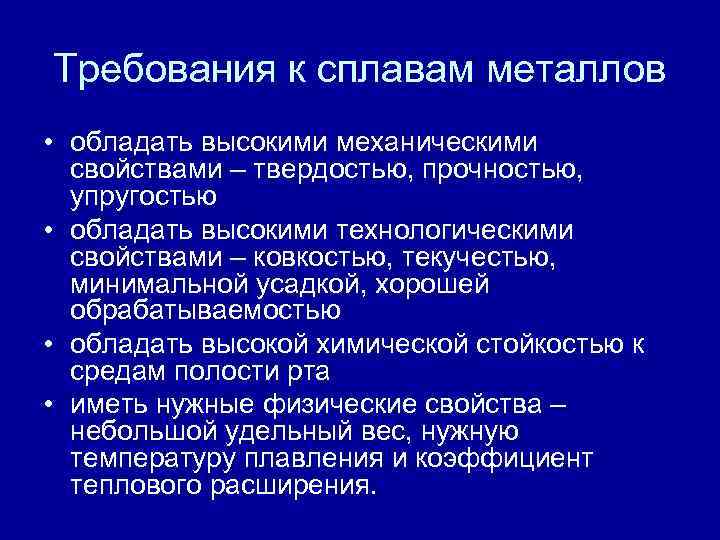 Требования к сплавам металлов

• обладать высокими механическими свойствами – твердостью, прочностью, упругостью
• обладать высокими технологическими свойствами – ковкостью, текучестью, минимальной усадкой, хорошей обрабатываемостью
• обладать высокой химической стойкостью к средам полости рта
• иметь нужные физические свойства – небольшой удельный вес, нужную температуру плавления и коэффициент теплового расширения.